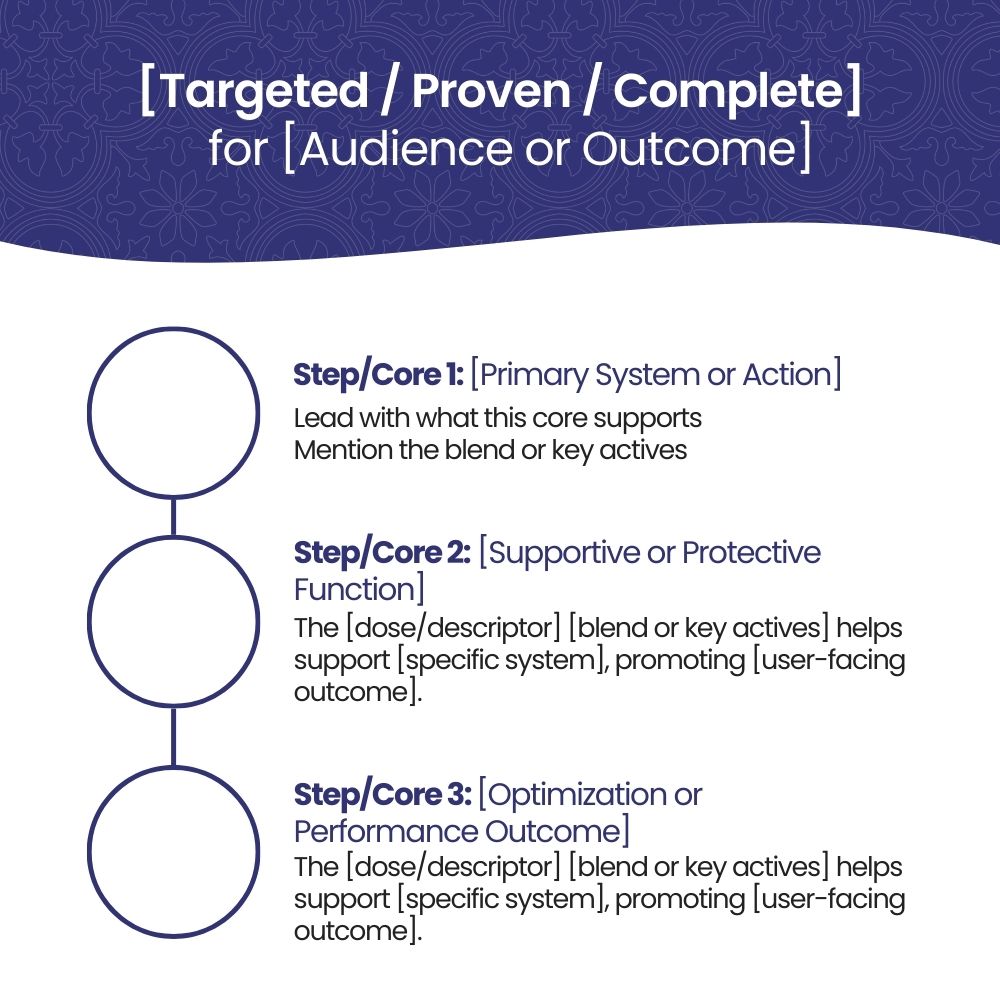 [Targeted / Proven / Complete]
for [Audience or Outcome]

Step/Core 1: [Primary System or Action]
Lead with what this core supports
Mention the blend or key actives

Step/Core 2: [Supportive or Protective Function]
The [dose/descriptor] [blend or key actives] helps support [specific system], promoting [user-facing outcome].

Step/Core 3: [Optimization or Performance Outcome]
The [dose/descriptor] [blend or key actives] helps support [specific system], promoting [user-facing outcome].